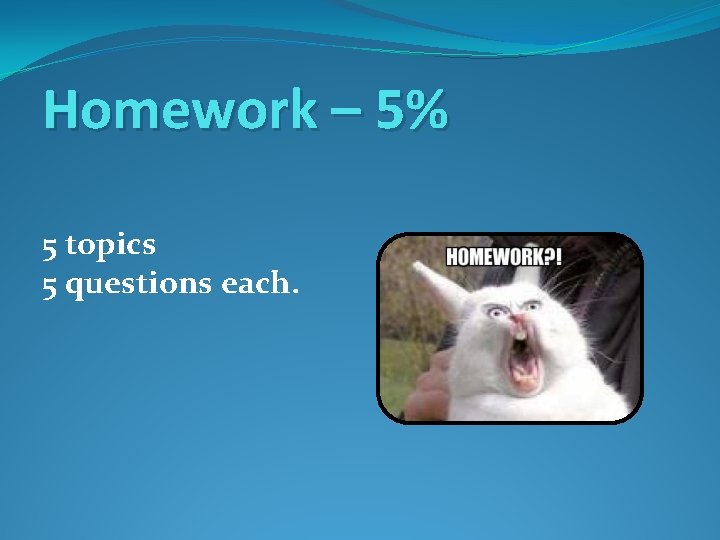 Homework – 5%

5 topics
5 questions each.

HOMEWORK?!